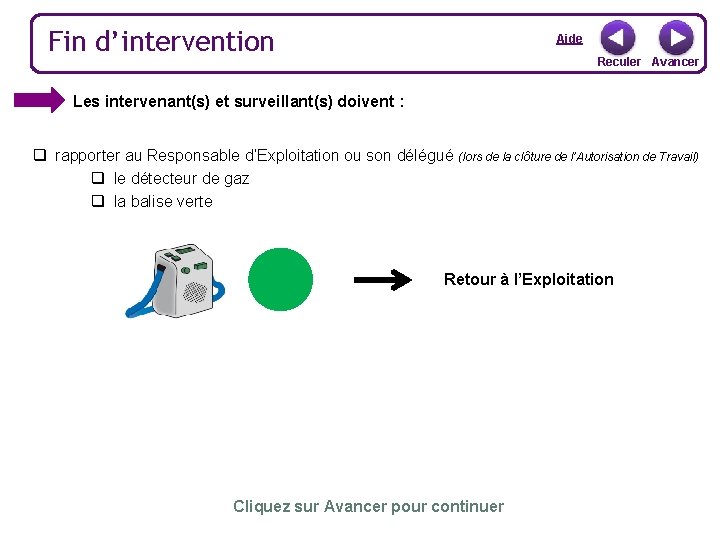 Fin d'intervention

Aide

Reculer Avancer

Les intervenant(s) et surveillant(s) doivent :

❑ rapporter au Responsable d'Exploitation ou son délégué (lors de la clôture de l'Autorisation de Travail)

❑ le détecteur de gaz

❑ la balise verte

Retour à l'Exploitation

Cliquez sur Avancer pour continuer